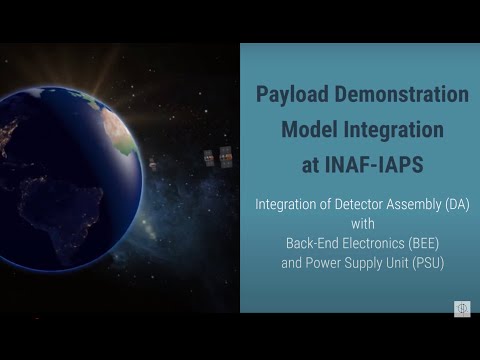 Payload Demonstration Model Integration at INAF-IAPS

Integration of Detector Assembly (DA) with Back-End Electronics (BEE) and Power Supply Unit (PSU)